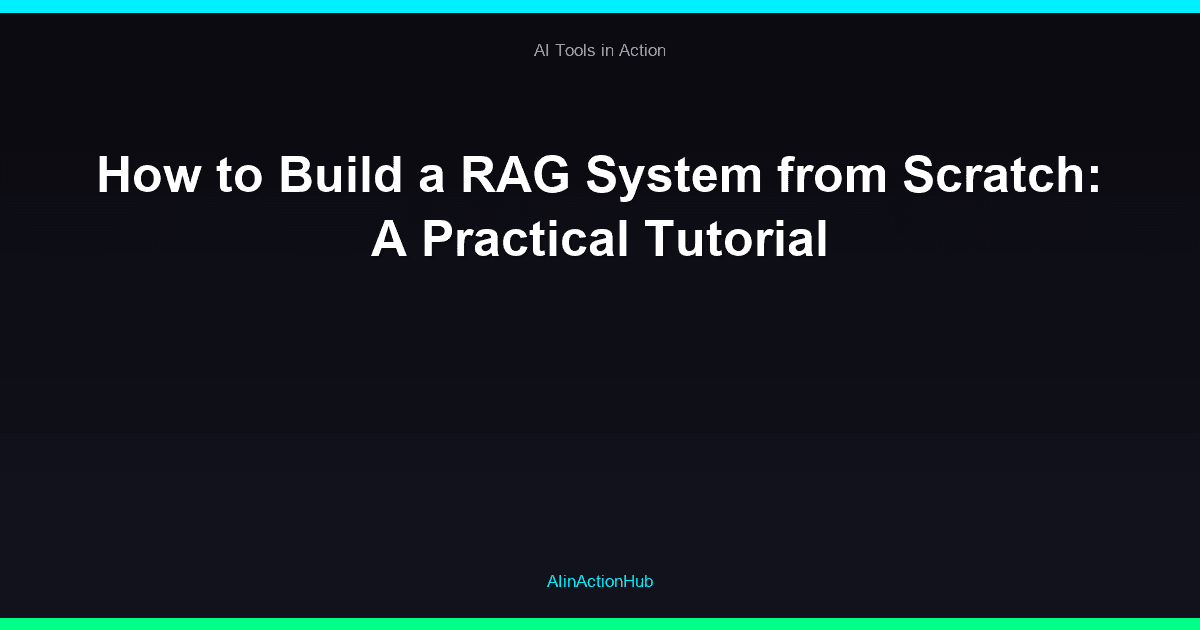 AI Tools in Action

How to Build a RAG System from Scratch: A Practical Tutorial

AIinActionHub